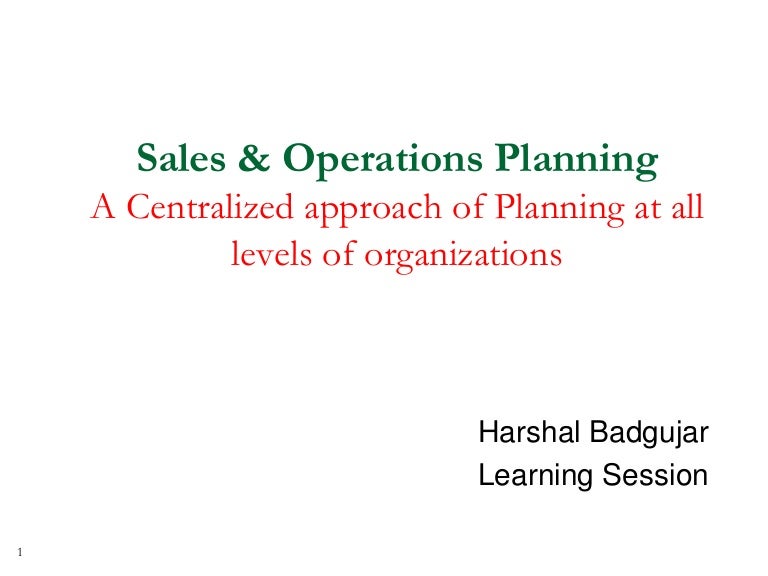 Sales & Operations Planning
A Centralized approach of Planning at all levels of organizations

Harshal Badgujar
Learning Session

1